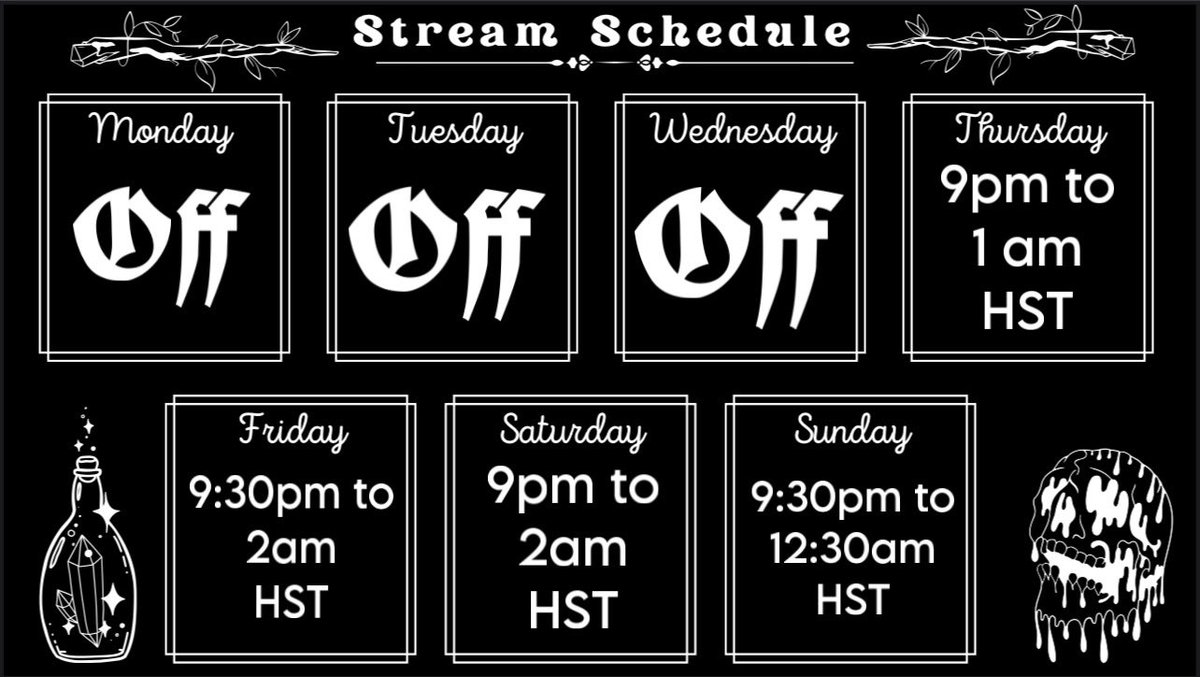 Stream Schedule

Monday
Off

Tuesday
Off

Wednesday
Off

Thursday
9pm to 1 am HST

Friday
9:30pm to 2am HST

Saturday
9pm to 2am HST

Sunday
9:30pm to 12:30am HST